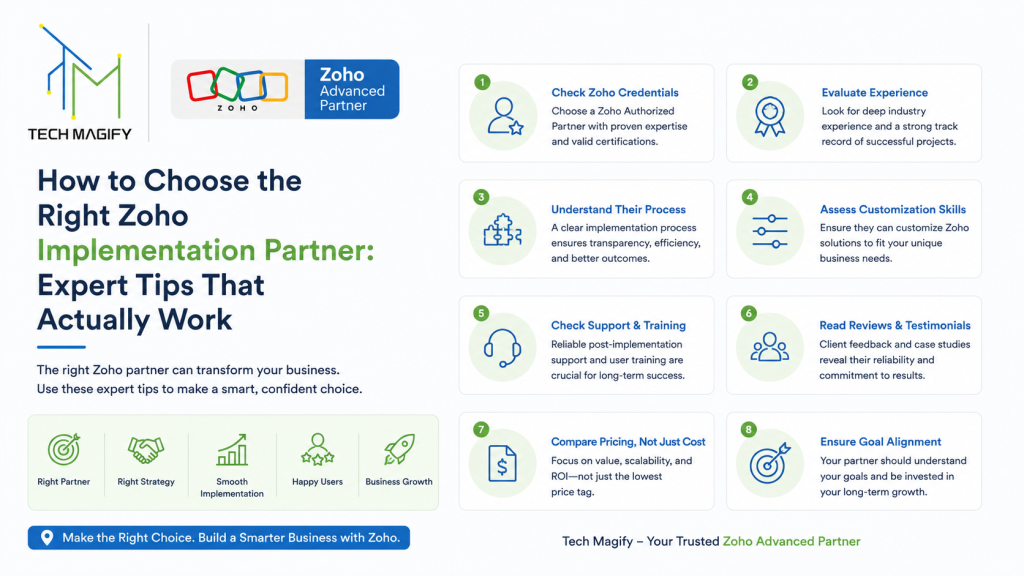 TECH MAGIFY

ZOHO

Zoho Advanced Partner

How to Choose the Right Zoho Implementation Partner: Expert Tips That Actually Work

The right Zoho partner can transform your business. Use these expert tips to make a smart, confident choice.

Right Partner

Right Strategy

Smooth Implementation

Happy Users

Business Growth

Make the Right Choice. Build a Smarter Business with Zoho.

1
Check Zoho Credentials
Choose a Zoho Authorized Partner with proven expertise and valid certifications.

2
Evaluate Experience
Look for deep industry experience and a strong track record of successful projects.

3
Understand Their Process
A clear implementation process ensures transparency, efficiency, and better outcomes.

4
Assess Customization Skills
Ensure they can customize Zoho solutions to fit your unique business needs.

5
Check Support & Training
Reliable post-implementation support and user training are crucial for long-term success.

6
Read Reviews & Testimonials
Client feedback and case studies reveal their reliability and commitment to results.

7
Compare Pricing, Not Just Cost
Focus on value, scalability, and ROI—not just the lowest price tag.

8
Ensure Goal Alignment
Your partner should understand your goals and be invested in your long-term growth.

Tech Magify – Your Trusted Zoho Advanced Partner